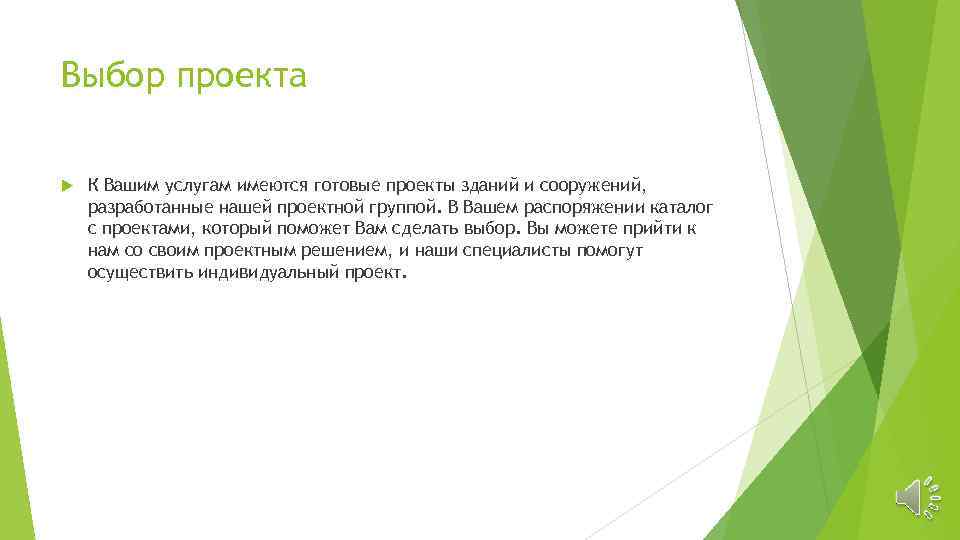 Выбор проекта

К Вашим услугам имеются готовые проекты зданий и сооружений, разработанные нашей проектной группой. В Вашем распоряжении каталог с проектами, который поможет Вам сделать выбор. Вы можете прийти к нам со своим проектным решением, и наши специалисты помогут осуществить индивидуальный проект.